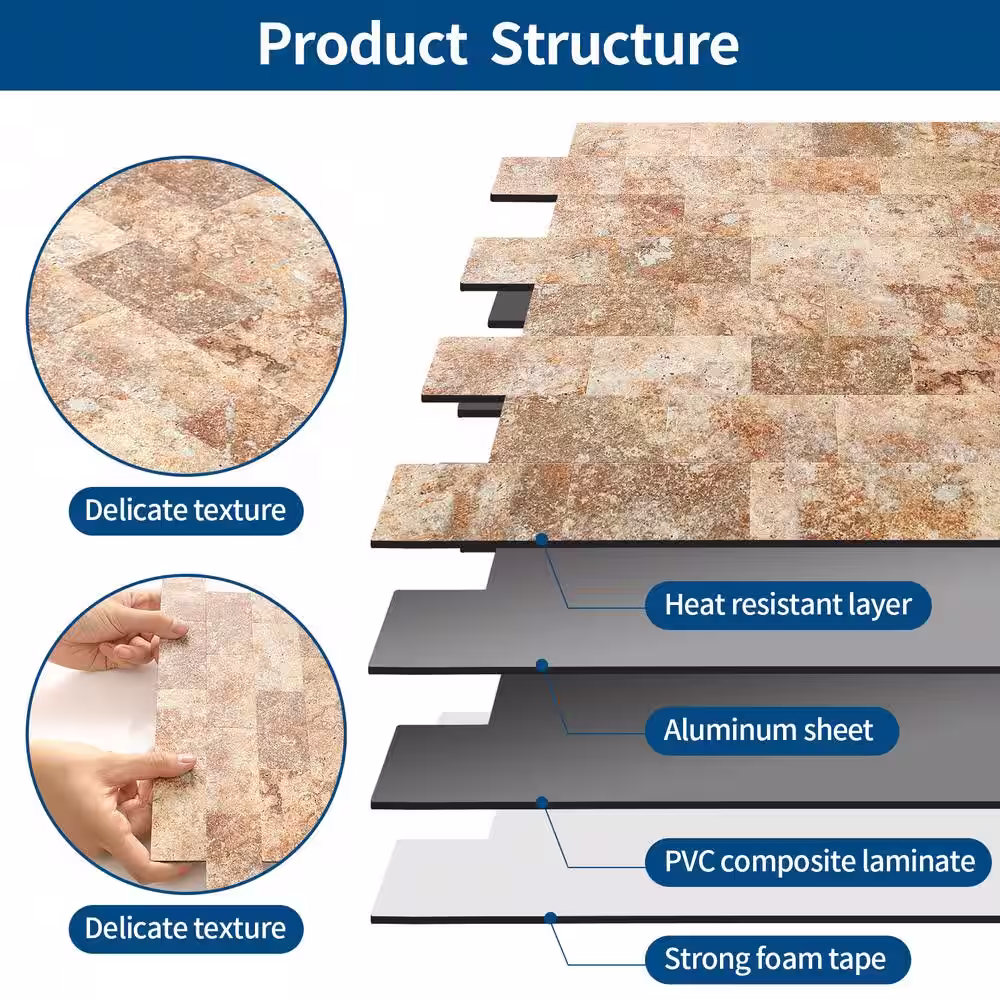 Product Structure

Delicate texture

Delicate texture

Heat resistant layer

Aluminum sheet

PVC composite laminate

Strong foam tape